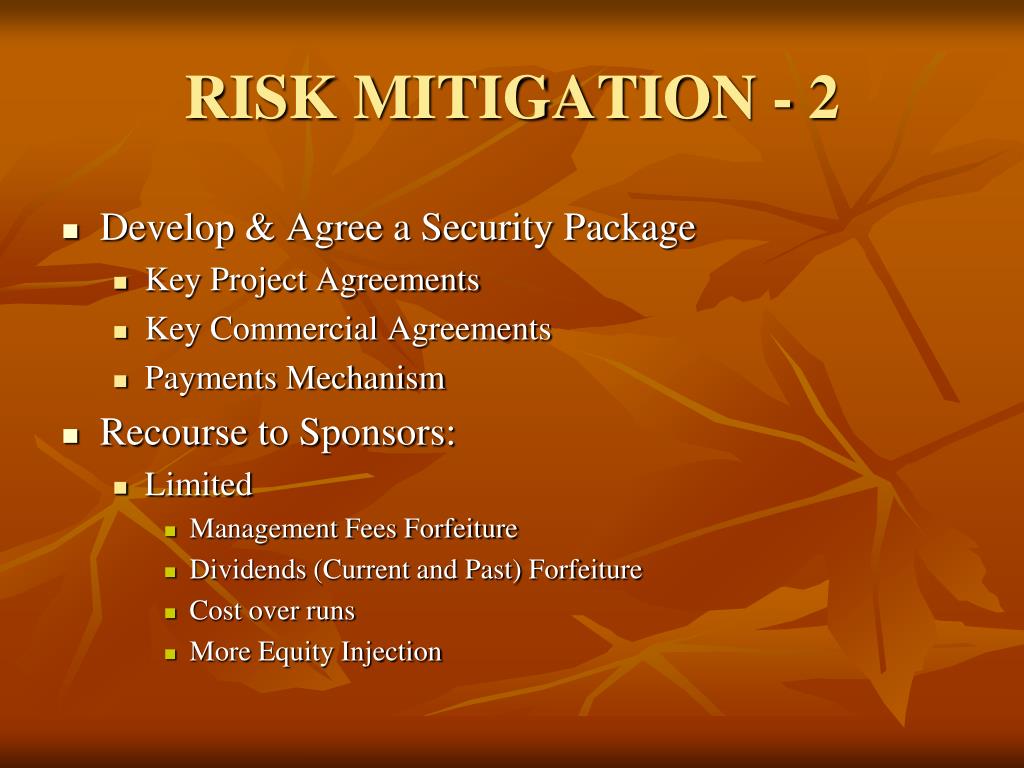 RISK MITIGATION - 2

- Develop & Agree a Security Package
  - Key Project Agreements
  - Key Commercial Agreements
  - Payments Mechanism
- Recourse to Sponsors:
  - Limited
    - Management Fees Forfeiture
    - Dividends (Current and Past) Forfeiture
    - Cost over runs
    - More Equity Injection